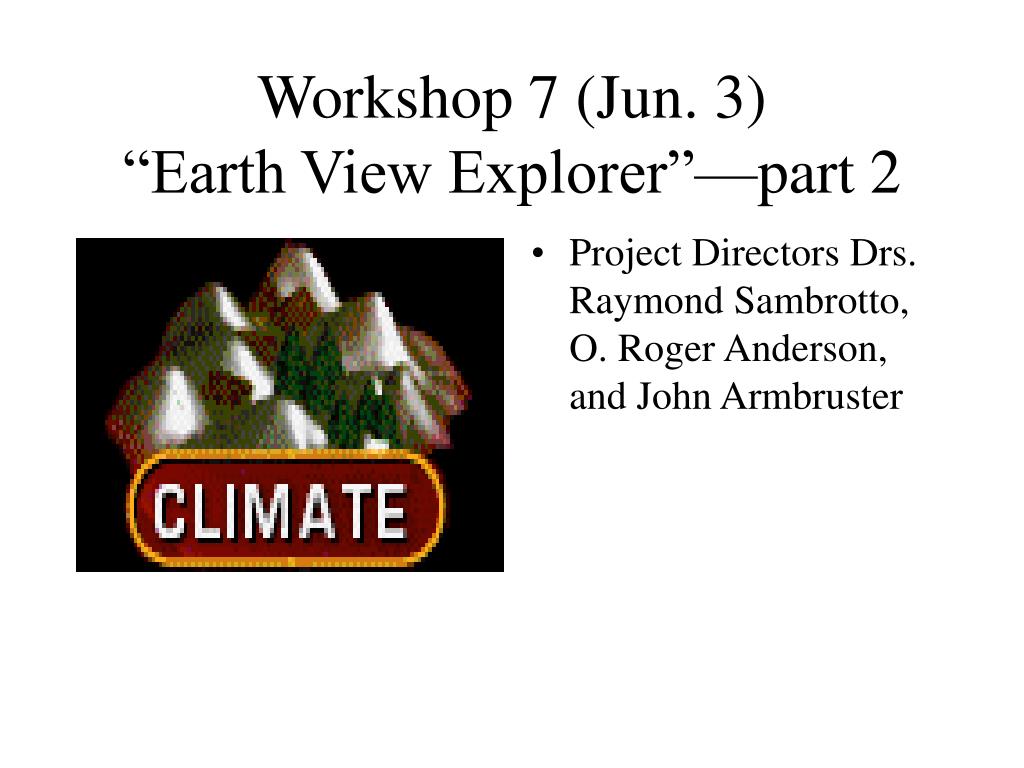 Workshop 7 (Jun. 3)
“Earth View Explorer”—part 2

CLIMATE

• Project Directors Drs. Raymond Sambrotto, O. Roger Anderson, and John Armbruster